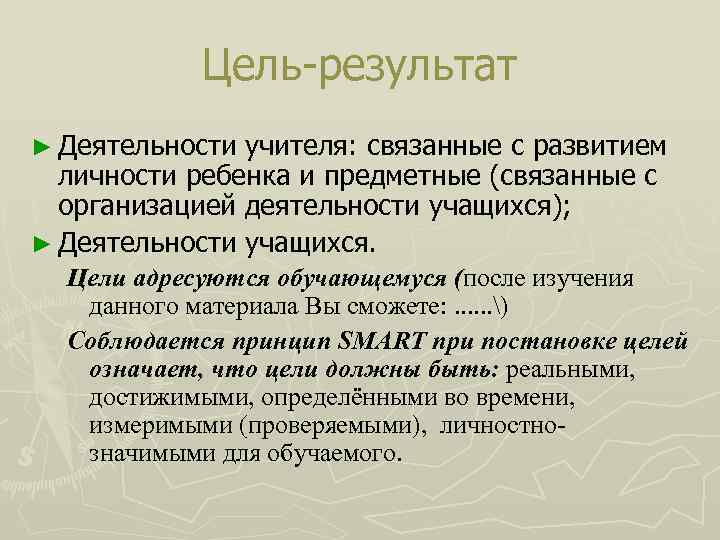 Цель-результат

► Деятельности учителя: связанные с развитием личности ребенка и предметные (связанные с организацией деятельности учащихся);

► Деятельности учащихся.

Цели адресуются обучающемуся (после изучения данного материала Вы сможете: ......\)

Соблюдается принцип SMART при постановке целей означает, что цели должны быть: реальными, достижимыми, определёнными во времени, измеримыми (проверяемыми), личностно-значимыми для обучаемого.